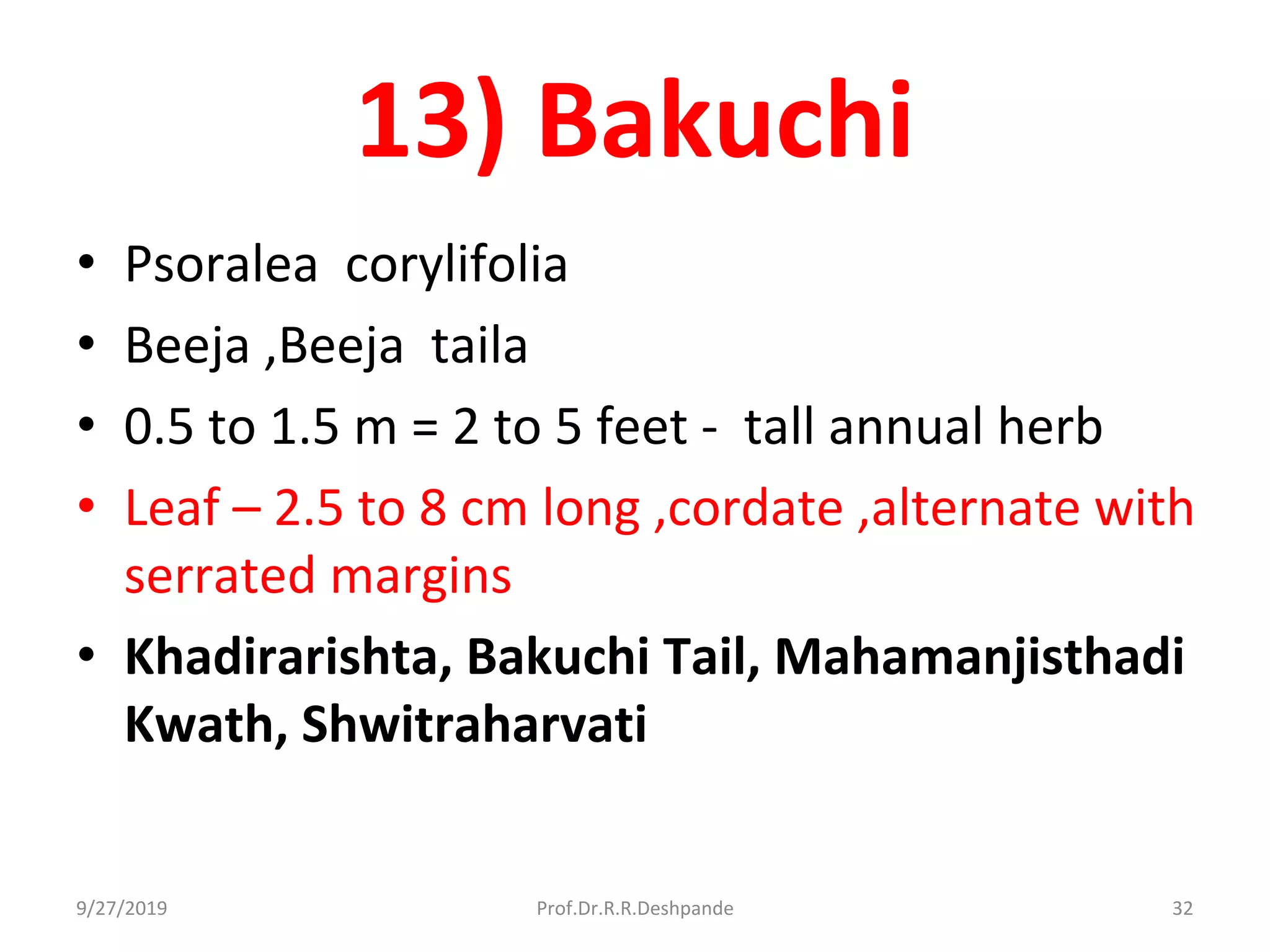 13) Bakuchi

• Psoralea corylifolia
• Beeja ,Beeja taila
• 0.5 to 1.5 m = 2 to 5 feet - tall annual herb
• Leaf – 2.5 to 8 cm long ,cordate ,alternate with serrated margins
• Khadirarishta, Bakuchi Tail, Mahamanjisthadi Kwath, Shwitraharvati

9/27/2019
Prof.Dr.R.R.Deshpande
32